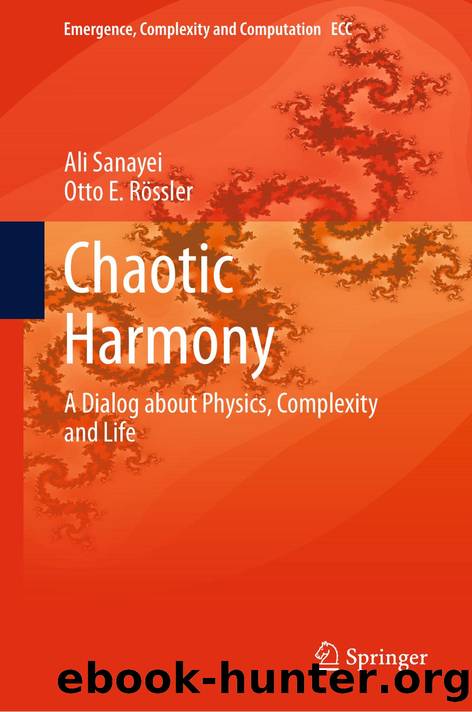 Emergence, Complexity and Computation ECC

Ali Sanayei
Otto E. Rössler

Chaotic Harmony

A Dialog about Physics, Complexity and Life

Springer

ebook-hunter.org